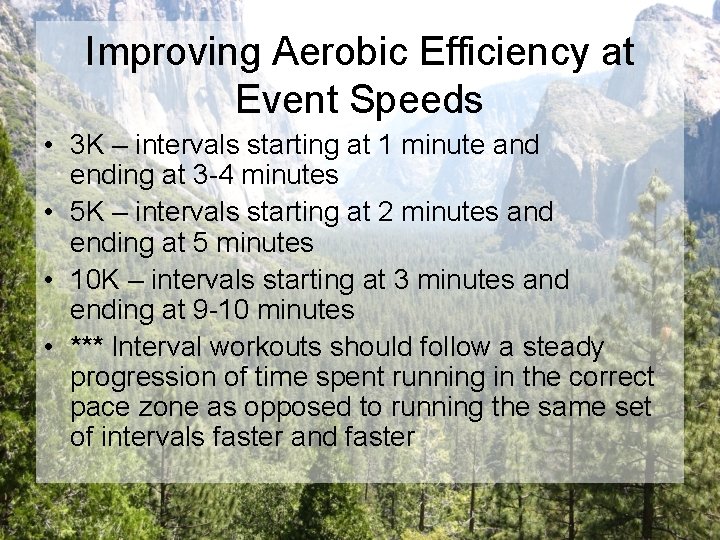 Improving Aerobic Efficiency at Event Speeds

• 3K – intervals starting at 1 minute and ending at 3-4 minutes
• 5K – intervals starting at 2 minutes and ending at 5 minutes
• 10K – intervals starting at 3 minutes and ending at 9-10 minutes
• *** Interval workouts should follow a steady progression of time spent running in the correct pace zone as opposed to running the same set of intervals faster and faster